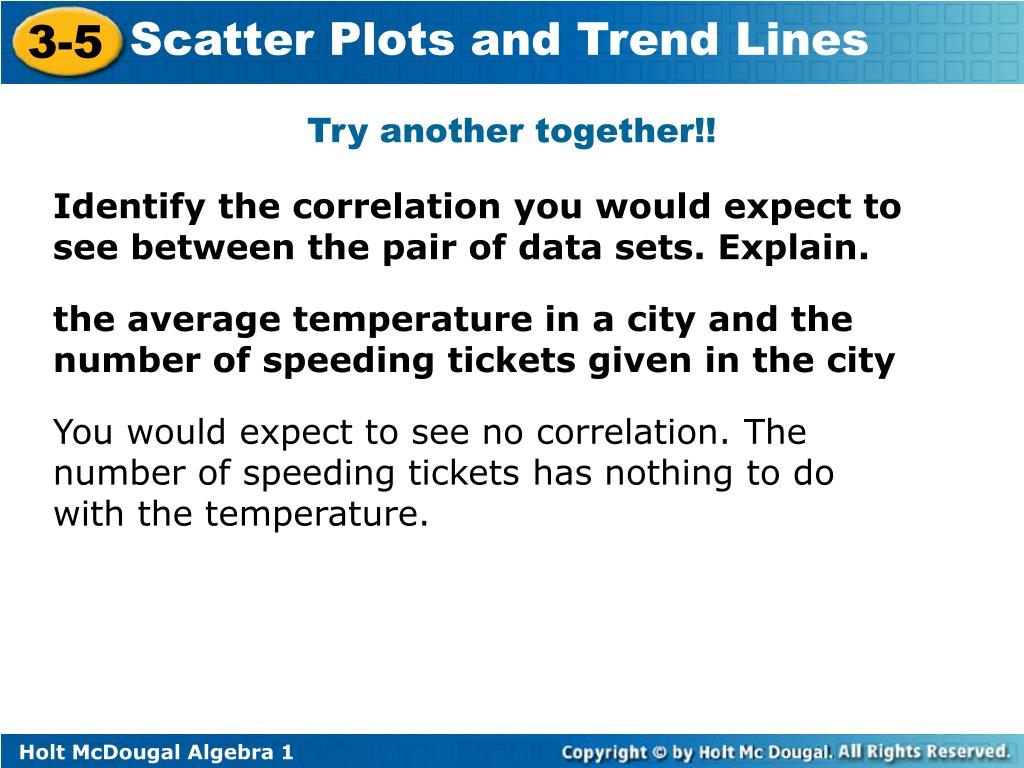 3-5 Scatter Plots and Trend Lines

Try another together!!

Identify the correlation you would expect to see between the pair of data sets. Explain.

the average temperature in a city and the number of speeding tickets given in the city

You would expect to see no correlation. The number of speeding tickets has nothing to do with the temperature.

Holt McDougal Algebra 1

Copyright © by Holt Mc Dougal. All Rights Reserved.